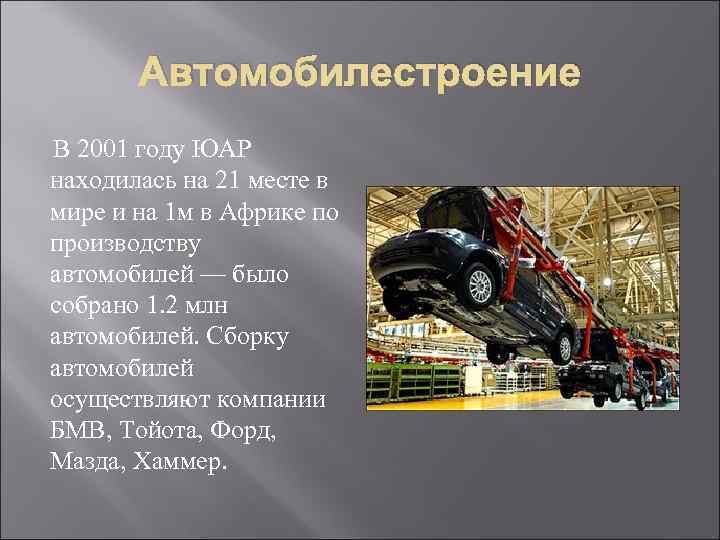 Автомобилестроение

В 2001 году ЮАР находилась на 21 месте в мире и на 1м в Африке по производству автомобилей — было собрано 1.2 млн автомобилей. Сборку автомобилей осуществляют компании БМВ, Тойота, Форд, Мазда, Хаммер.